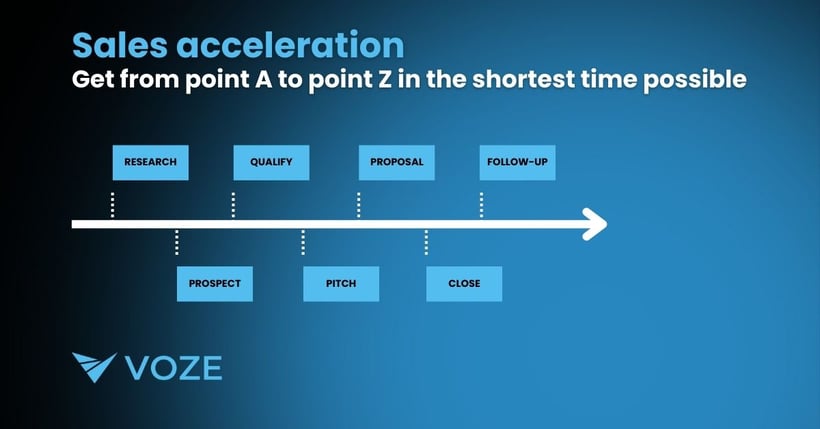 Sales acceleration
Get from point A to point Z in the shortest time possible

RESEARCH
QUALIFY
PROPOSAL
FOLLOW-UP

PROSPECT
PITCH
CLOSE

VOZE